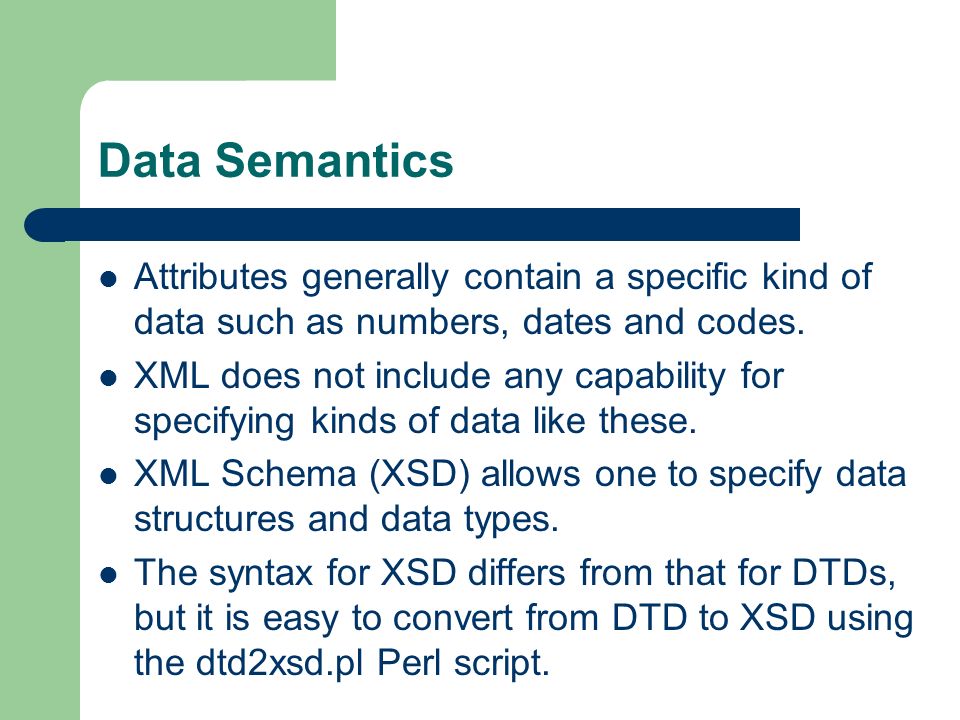 Data Semantics

- Attributes generally contain a specific kind of data such as numbers, dates and codes.
- XML does not include any capability for specifying kinds of data like these.
- XML Schema (XSD) allows one to specify data structures and data types.
- The syntax for XSD differs from that for DTDs, but it is easy to convert from DTD to XSD using the dtd2xsd.pl Perl script.